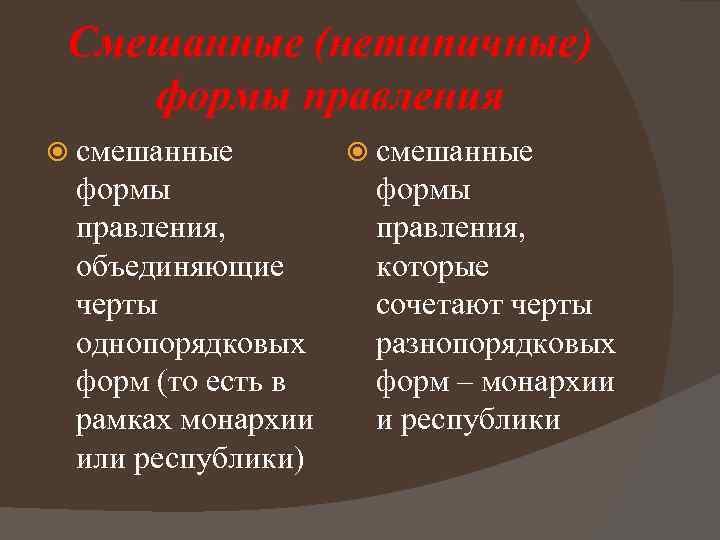 Смешанные (нетипичные) формы правления

смешанные формы правления, объединяющие черты однопорядковых форм (то есть в рамках монархии или республики)

смешанные формы правления, которые сочетают черты разнопорядковых форм – монархии и республики